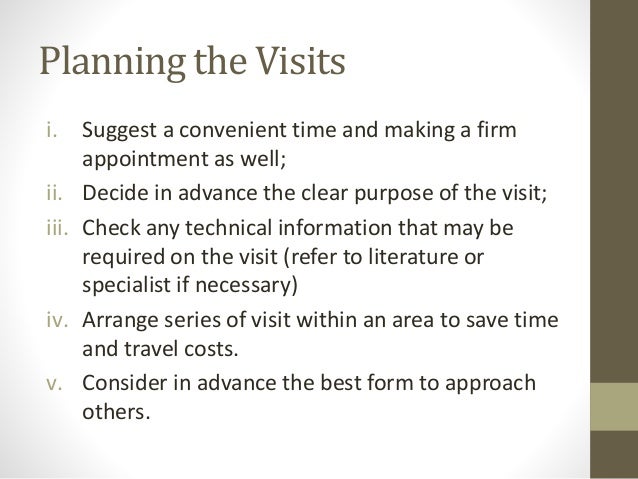 Planning the Visits

i. Suggest a convenient time and making a firm appointment as well;
ii. Decide in advance the clear purpose of the visit;
iii. Check any technical information that may be required on the visit (refer to literature or specialist if necessary)
iv. Arrange series of visit within an area to save time and travel costs.
v. Consider in advance the best form to approach others.